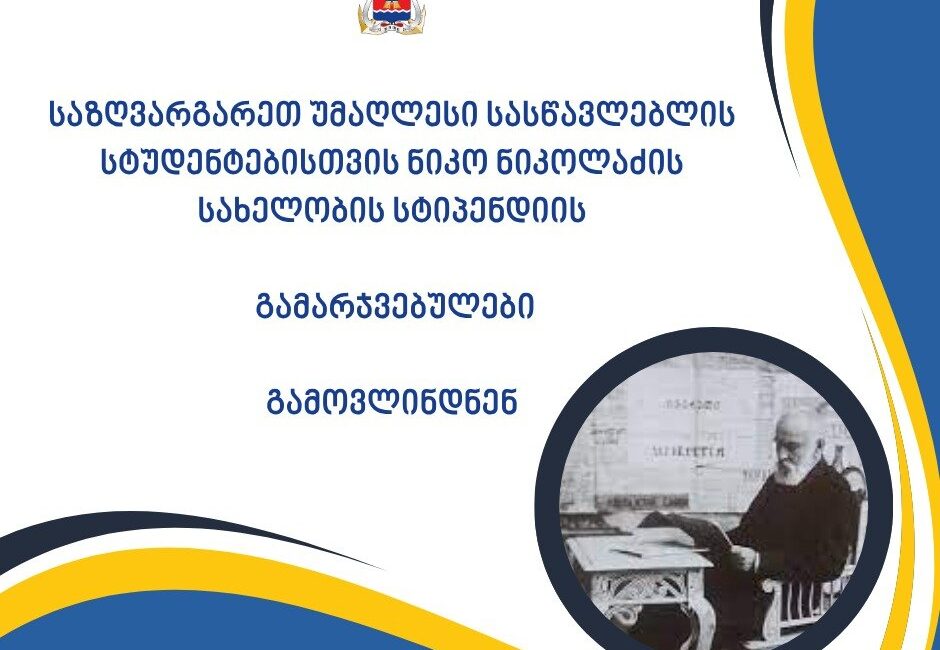 საზღვარგარეთ უმაღლესი სასწავლებლის სტუდენტებისთვის ნიკო ნიკოლაძის სახელობის სტიპენდიის

გამარჯვებულები

გამოვლინდნენ